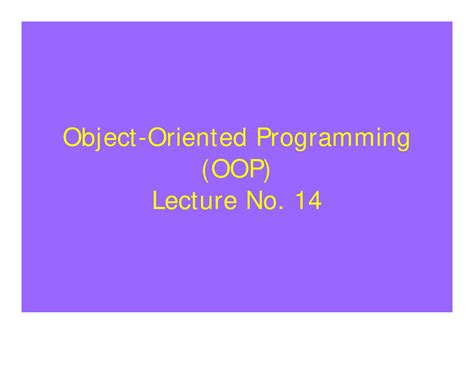 Object-Oriented Programming
(OOP)
Lecture No. 14